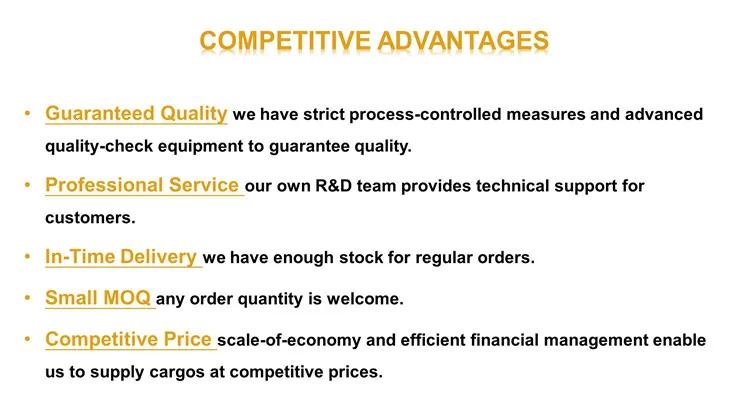 COMPETITIVE ADVANTAGES

• Guaranteed Quality we have strict process-controlled measures and advanced quality-check equipment to guarantee quality.

• Professional Service our own R&D team provides technical support for customers.

• In-Time Delivery we have enough stock for regular orders.

• Small MOQ any order quantity is welcome.

• Competitive Price scale-of-economy and efficient financial management enable us to supply cargos at competitive prices.